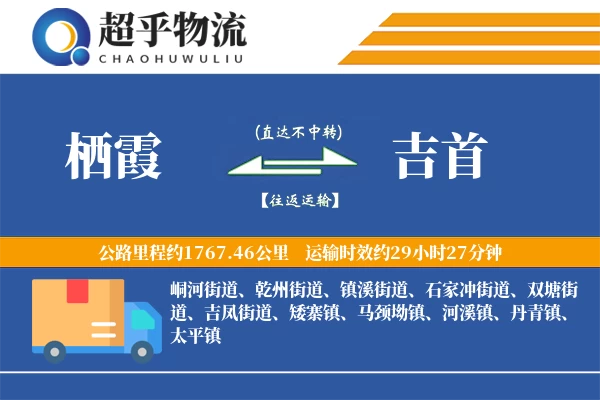 超乎物流
CHAOHUWULIU

栖霞

(直达不中转)

【往返运输】

吉首

公路里程约1767.46公里　运输时效约29小时27分钟

峒河街道、乾州街道、镇溪街道、石家冲街道、双塘街道、吉凤街道、矮寨镇、马颈坳镇、河溪镇、丹青镇、太平镇